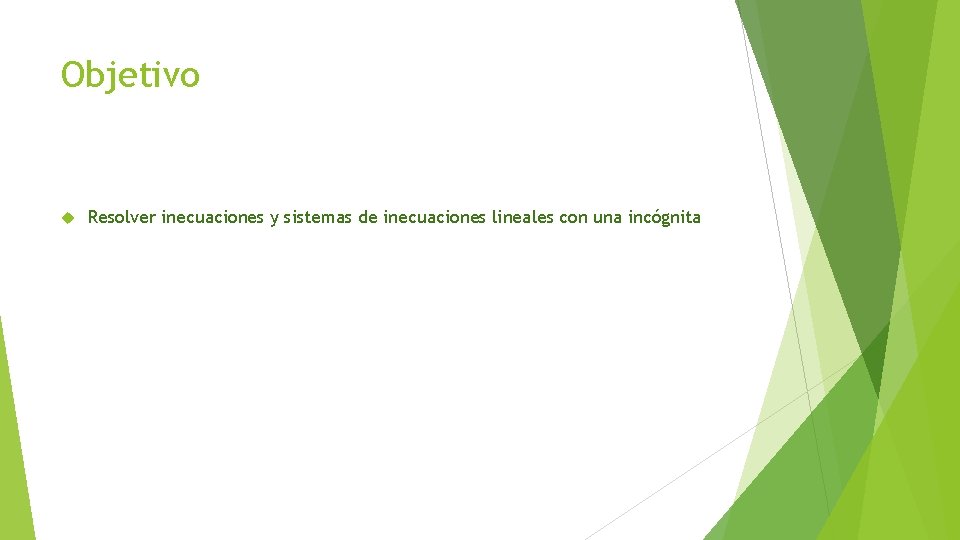 Objetivo

Resolver inecuaciones y sistemas de inecuaciones lineales con una incógnita